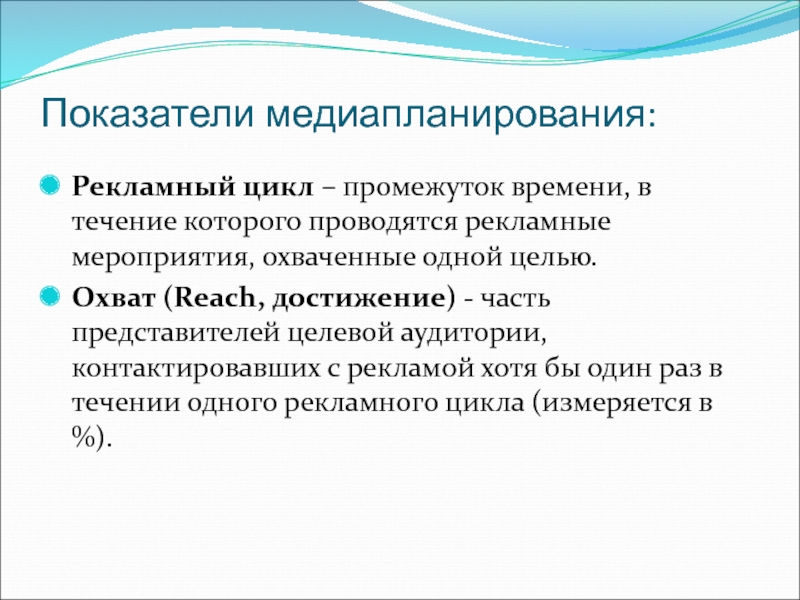 Показатели медиапланирования:

Рекламный цикл – промежуток времени, в течение которого проводятся рекламные мероприятия, охваченные одной целью.

Охват (Reach, достижение) - часть представителей целевой аудитории, контактировавших с рекламой хотя бы один раз в течении одного рекламного цикла (измеряется в %).